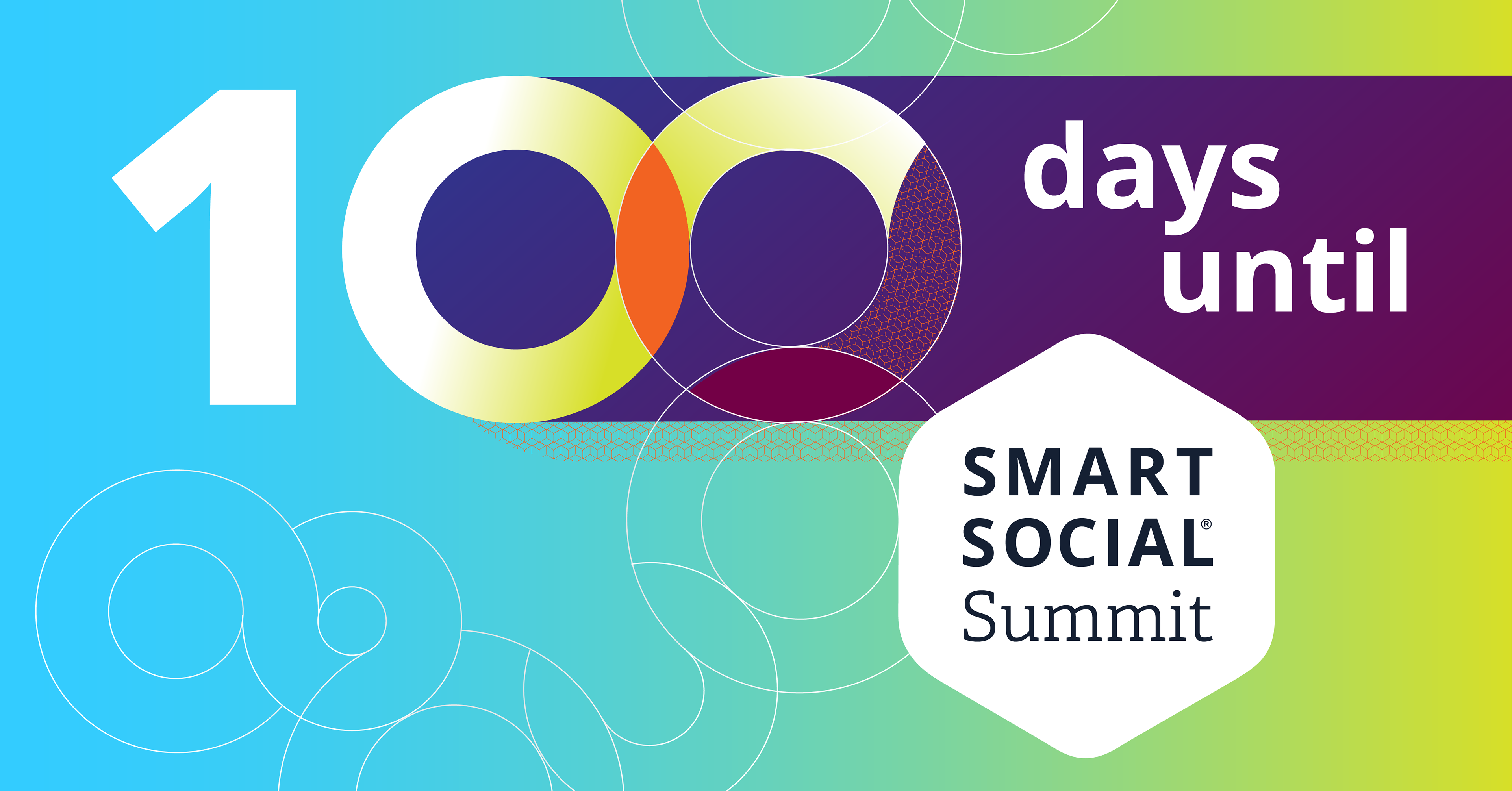 100 days until

SMART SOCIAL® Summit